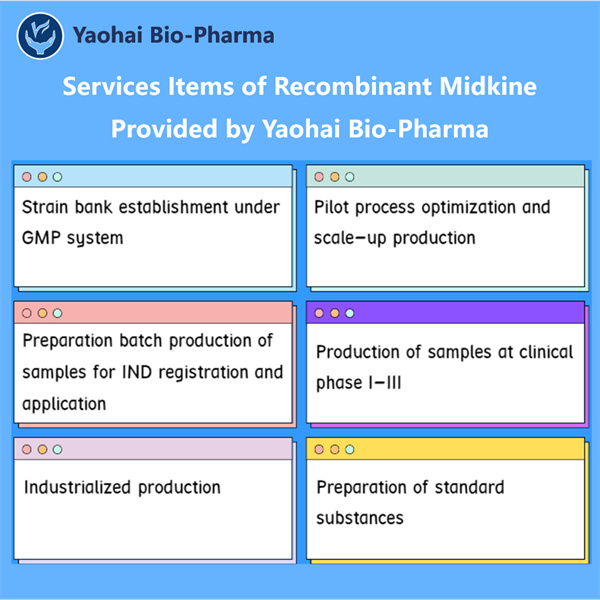 Yaohai Bio-Pharma

Services Items of Recombinant Midkine Provided by Yaohai Bio-Pharma

Strain bank establishment under GMP system

Pilot process optimization and scale-up production

Preparation batch production of samples for IND registration and application

Production of samples at clinical phase I-III

Industrialized production

Preparation of standard substances